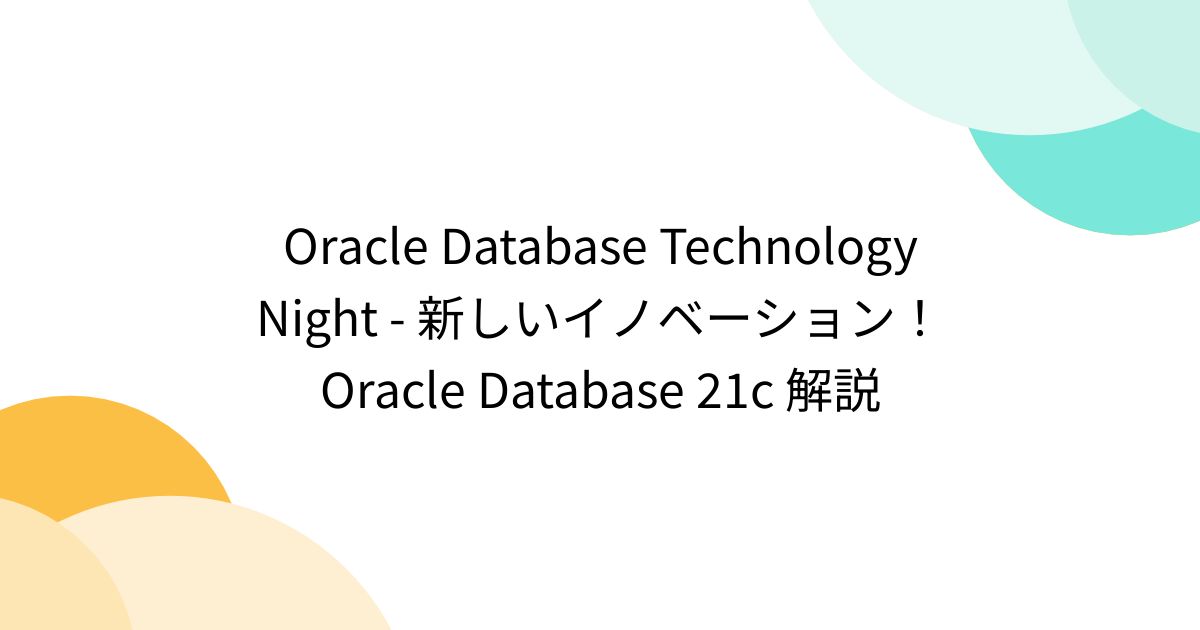 Oracle Database Technology Night - 新しいイノベーション！ Oracle Database 21c 解説